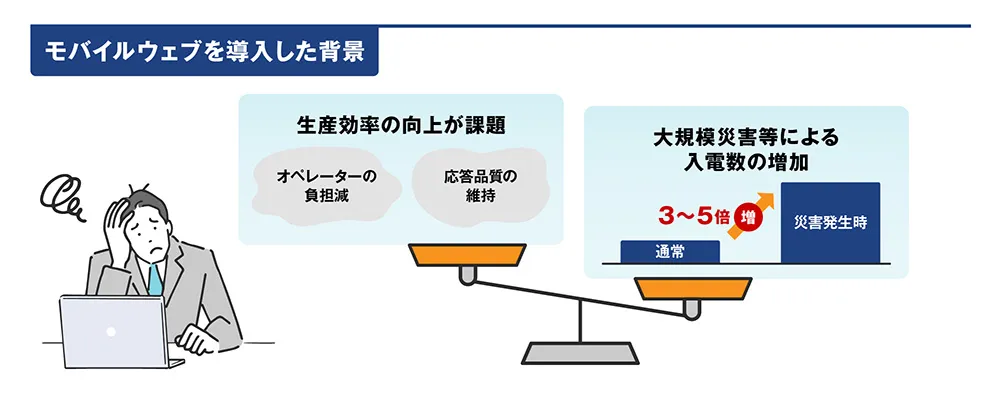 モバイルウェブを導入した背景

生産効率の向上が課題

オペレーターの負担減

応答品質の維持

大規模災害等による入電数の増加

3～5倍

増

通常

災害発生時